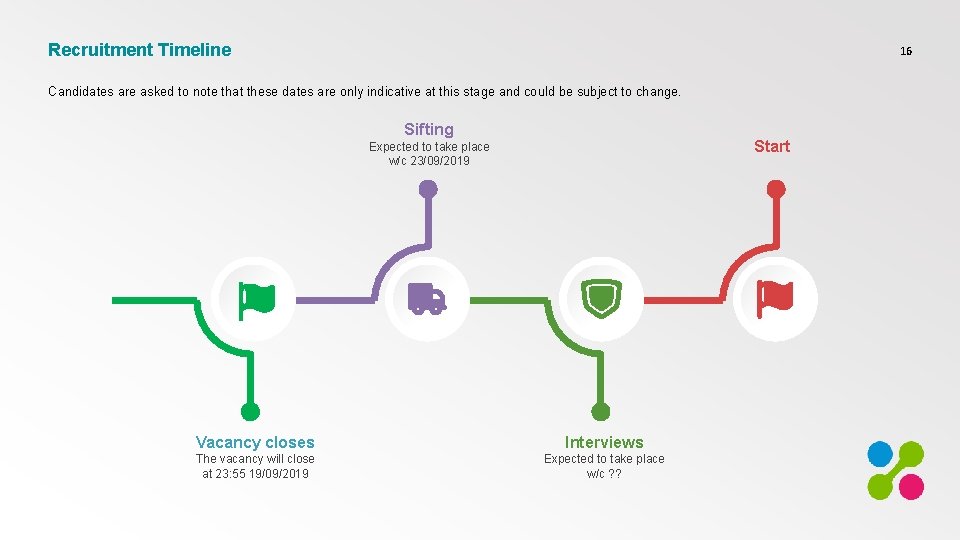 Recruitment Timeline

16

Candidates are asked to note that these dates are only indicative at this stage and could be subject to change.

Sifting
Expected to take place w/c 23/09/2019

Start

Vacancy closes
The vacancy will close at 23:55 19/09/2019

Interviews
Expected to take place w/c ??